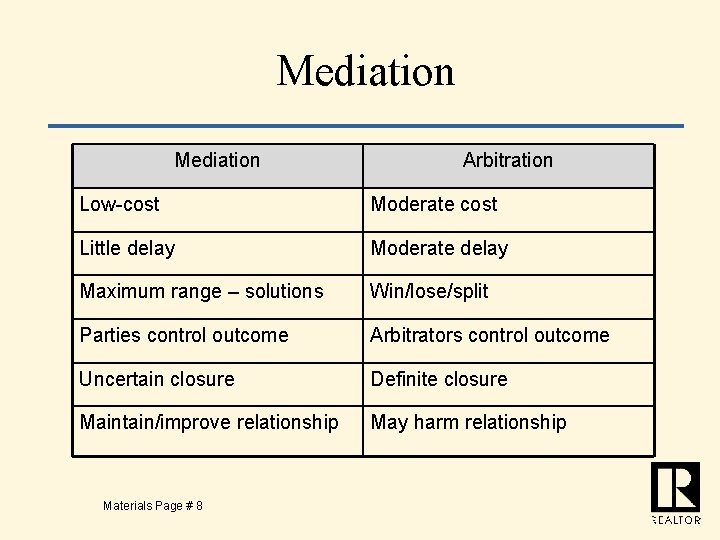 Mediation

| Mediation | Arbitration |
|---|---|
| Low-cost | Moderate cost |
| Little delay | Moderate delay |
| Maximum range – solutions | Win/lose/split |
| Parties control outcome | Arbitrators control outcome |
| Uncertain closure | Definite closure |
| Maintain/improve relationship | May harm relationship |

Materials Page # 8

R
REALTOR